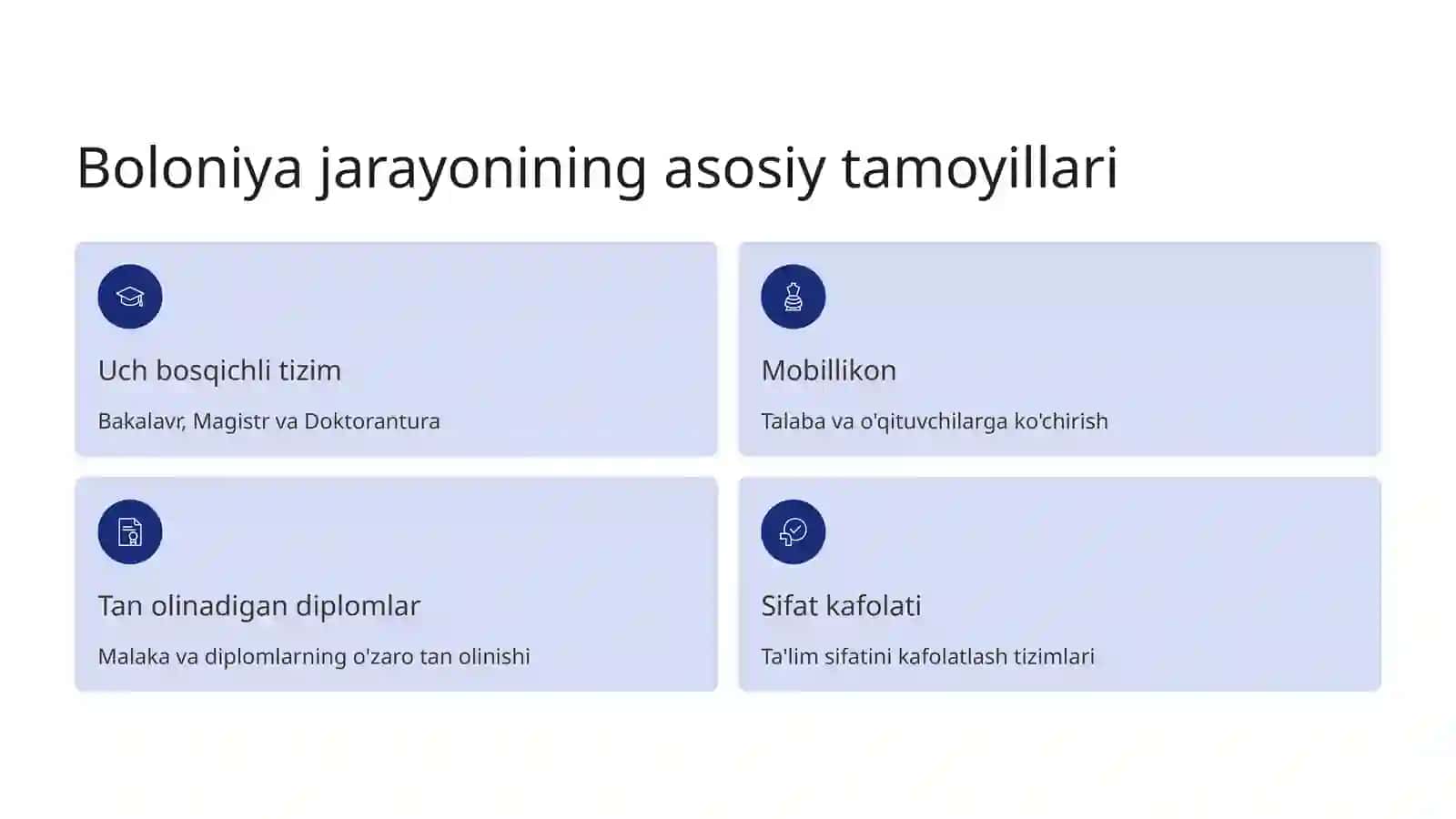 Boloniya jarayonining asosiy tamoyillari

Uch bosqichli tizim

Bakalavr, Magistr va Doktorantura

Mobillikon

Talaba va o'qituvchilarga ko'chirish

Tan olinadigan diplomlar

Malaka va diplomlarning o'zaro tan olinishi

Sifat kafolati

Ta'lim sifatini kafolatlash tizimlari